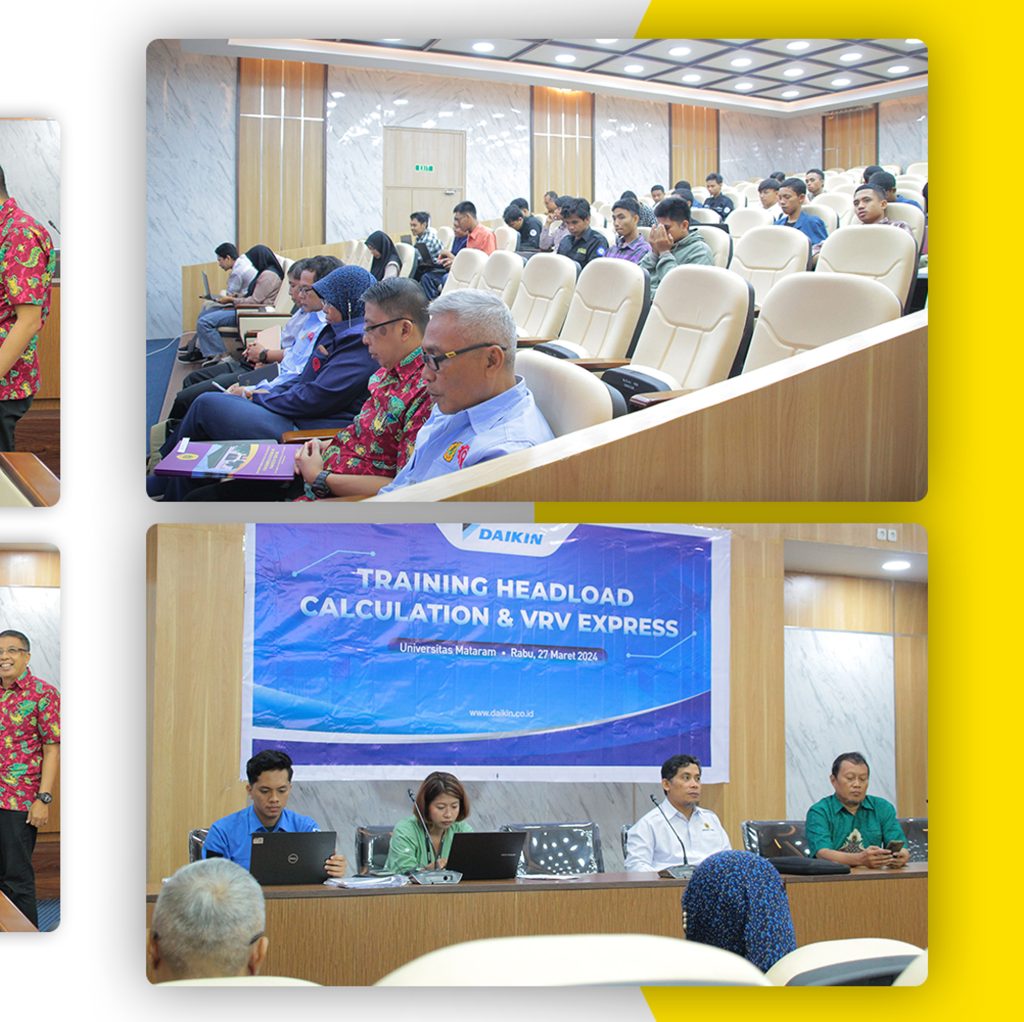 DAIKIN

TRAINING HEADLOAD CALCULATION & VRV EXPRESS

Universitas Mataram • Rabu, 27 Maret 2024

www.daikin.co.id